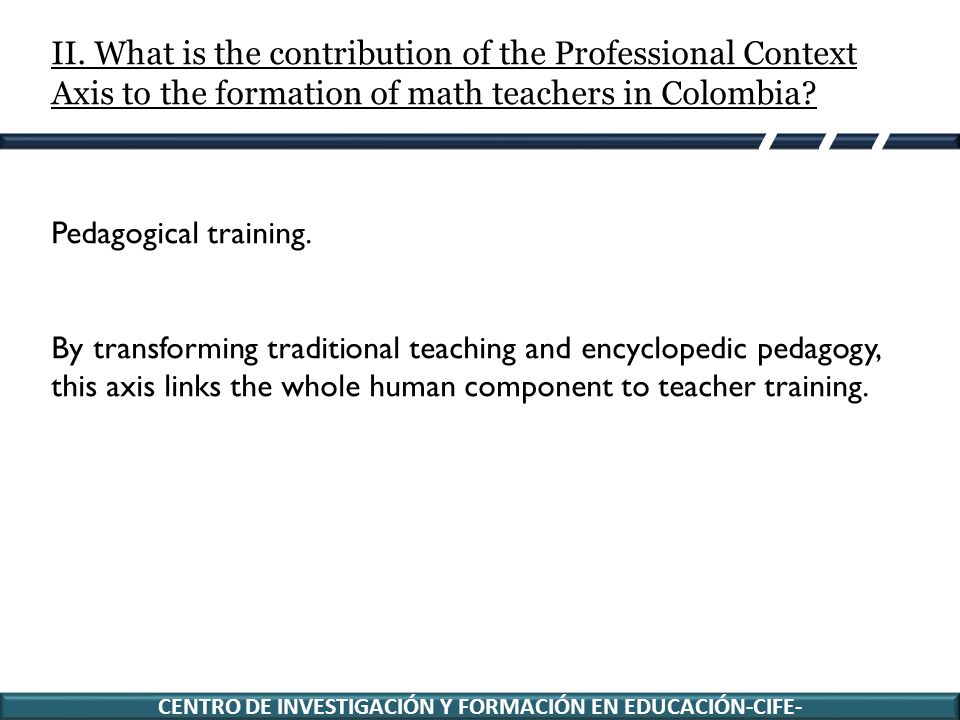 II. What is the contribution of the Professional Context Axis to the formation of math teachers in Colombia?

Pedagogical training.

By transforming traditional teaching and encyclopedic pedagogy, this axis links the whole human component to teacher training.

CENTRO DE INVESTIGACIÓN Y FORMACIÓN EN EDUCACIÓN-CIFE-